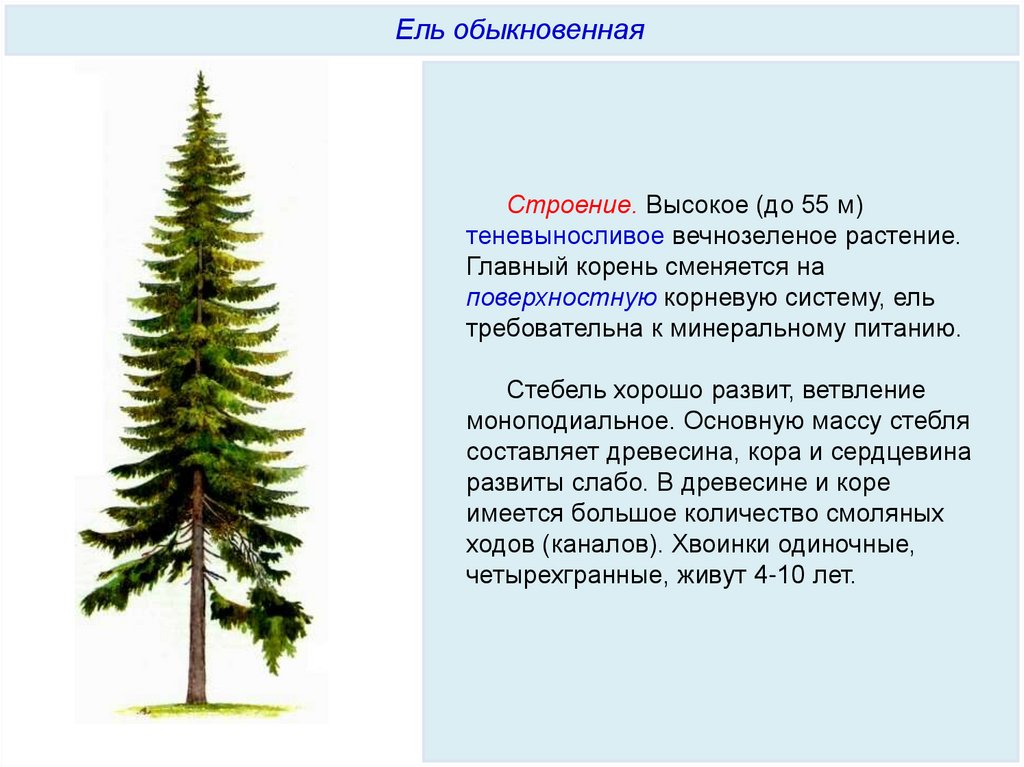 Ель обыкновенная

Строение. Высокое (до 55 м) теневыносливое вечнозеленое растение. Главный корень сменяется на поверхностную корневую систему, ель требовательна к минеральному питанию.

Стебель хорошо развит, ветвление моноподиальное. Основную массу стебля составляет древесина, кора и сердцевина развиты слабо. В древесине и коре имеется большое количество смоляных ходов (каналов). Хвоинки одиночные, четырехгранные, живут 4-10 лет.